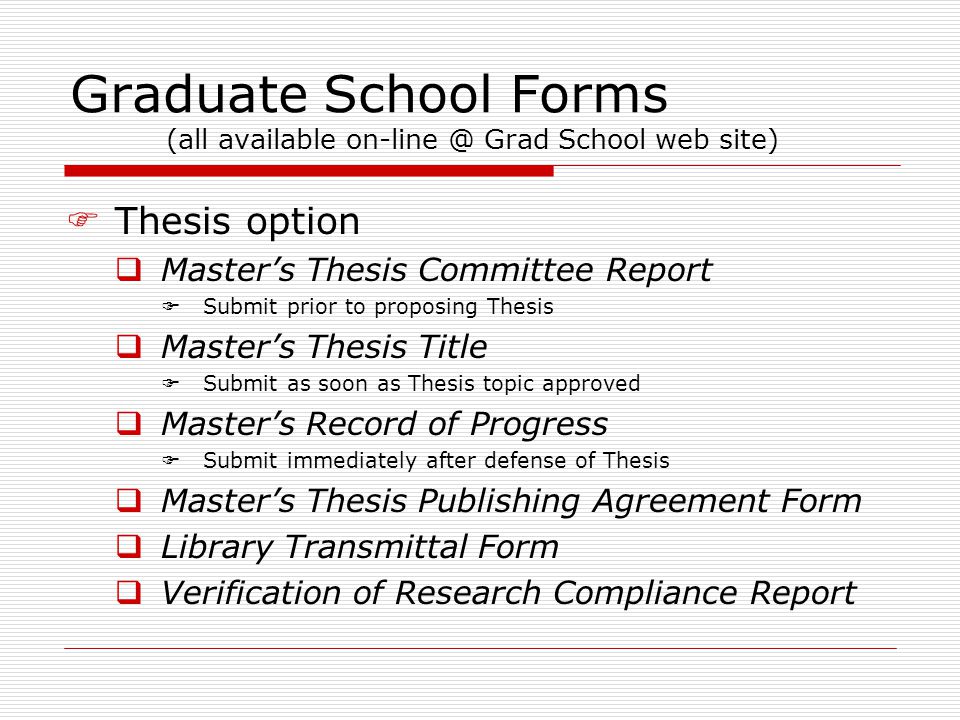 Graduate School Forms
(all available on-line @ Grad School web site)

Thesis option

Master’s Thesis Committee Report

Submit prior to proposing Thesis

Master’s Thesis Title

Submit as soon as Thesis topic approved

Master’s Record of Progress

Submit immediately after defense of Thesis

Master’s Thesis Publishing Agreement Form

Library Transmittal Form

Verification of Research Compliance Report